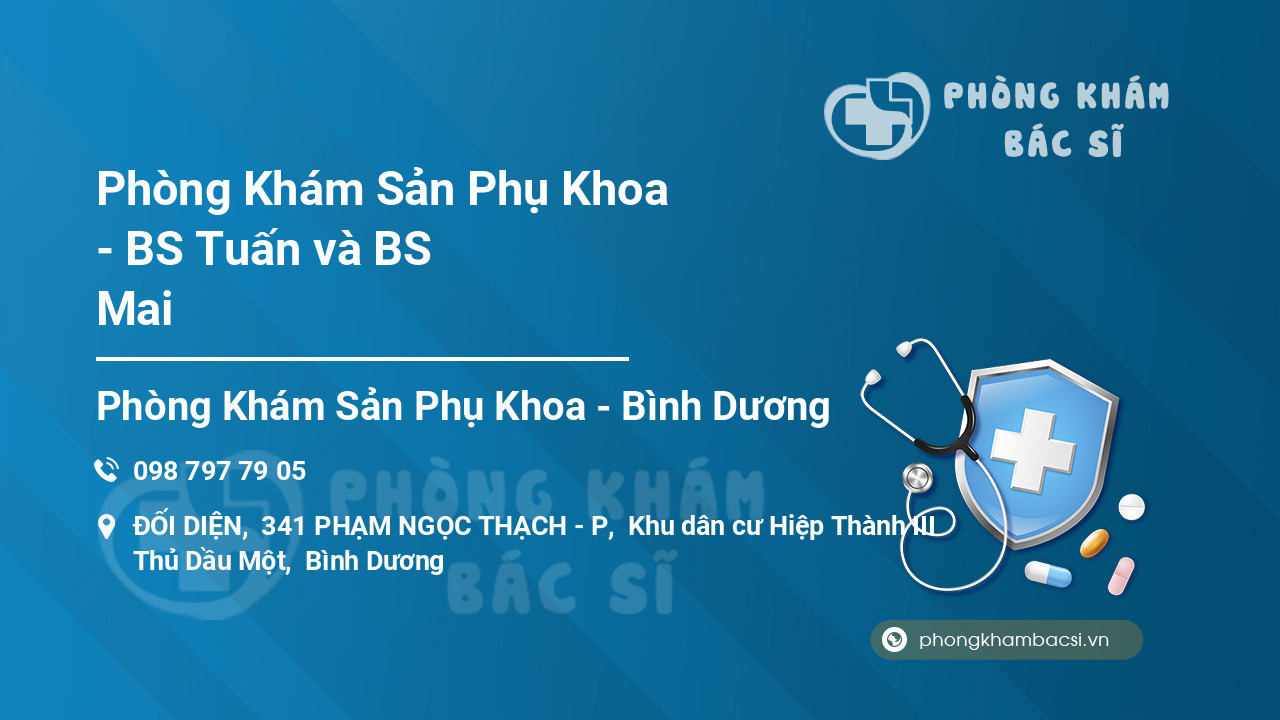 PHÒNG KHÁM BÁC SĨ

Phòng Khám Sản Phụ Khoa - BS Tuấn và BS Mai

Phòng Khám Sản Phụ Khoa - Bình Dương

098 797 79 05

ĐỐI DIỆN, 341 PHẠM NGỌC THẠCH - P, Khu dân cư Hiệp Thành III Thủ Dầu Một, Bình Dương

PHÒNG KHÁM BÁC SĨ

phongkhambacsi.vn